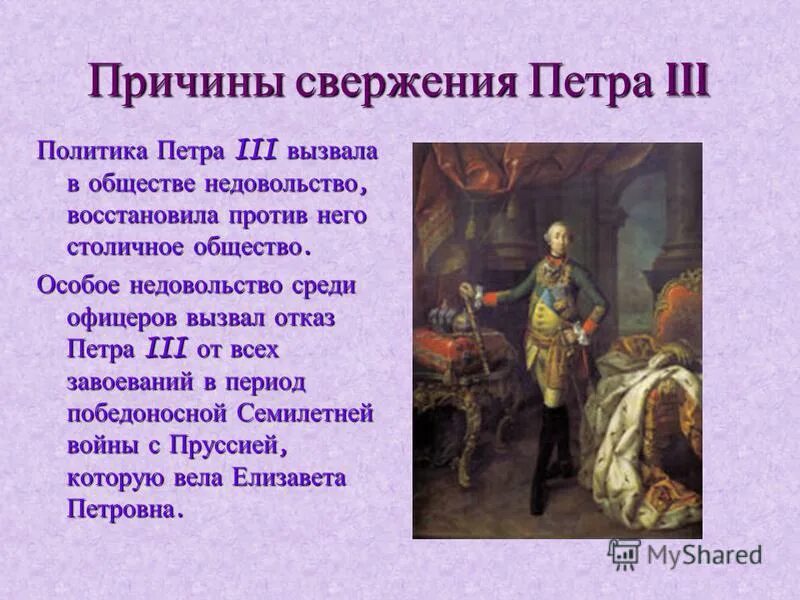 Причины свержения Петра III

Политика Петра III вызвала в обществе недовольство, восстановила против него столичное общество.

Особое недовольство среди офицеров вызвал отказ Петра III от всех завоеваний в период победоносной Семилетней войны с Пруссией, которую вела Елизавета Петровна.

MyShared